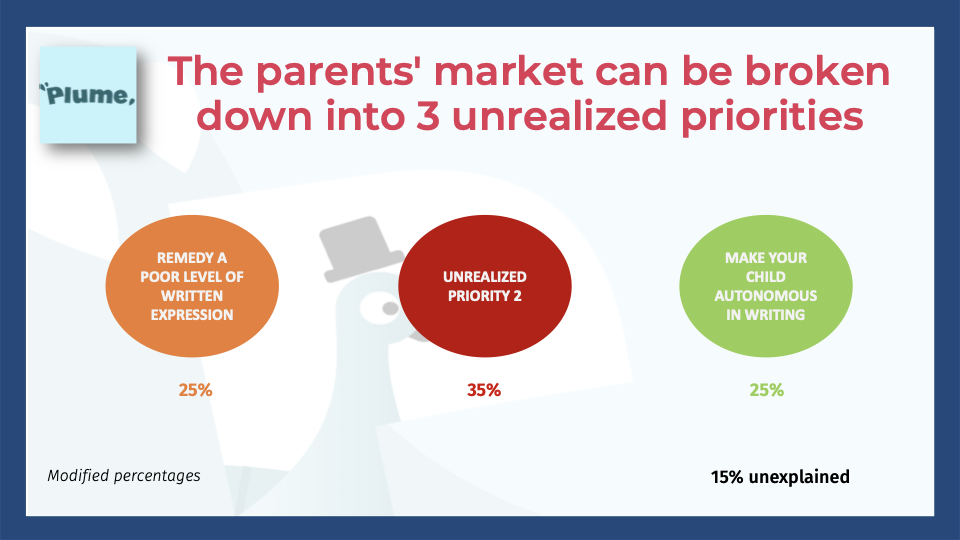 Plume,

The parents' market can be broken down into 3 unrealized priorities

REMEDY A POOR LEVEL OF WRITTEN EXPRESSION

25%

UNREALIZED PRIORITY 2

35%

MAKE YOUR CHILD AUTONOMOUS IN WRITING

25%

Modified percentages

15% unexplained